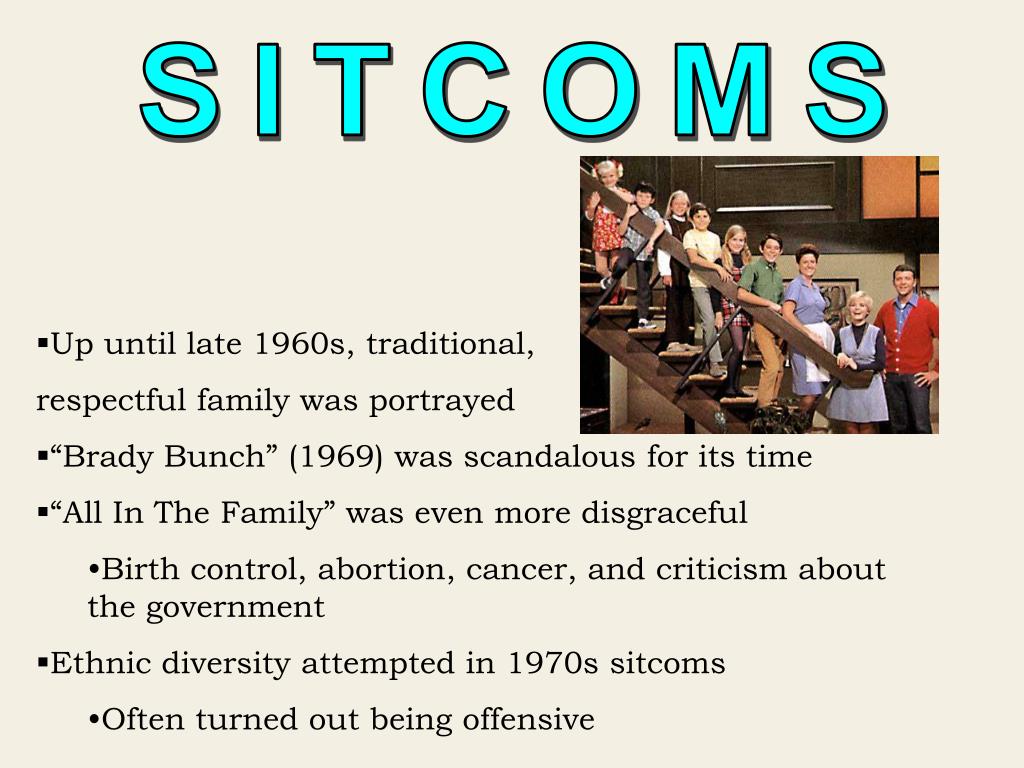 S I T C O M S

▪Up until late 1960s, traditional,

respectful family was portrayed

▪“Brady Bunch” (1969) was scandalous for its time

▪“All In The Family” was even more disgraceful

•Birth control, abortion, cancer, and criticism about the government

▪Ethnic diversity attempted in 1970s sitcoms

•Often turned out being offensive